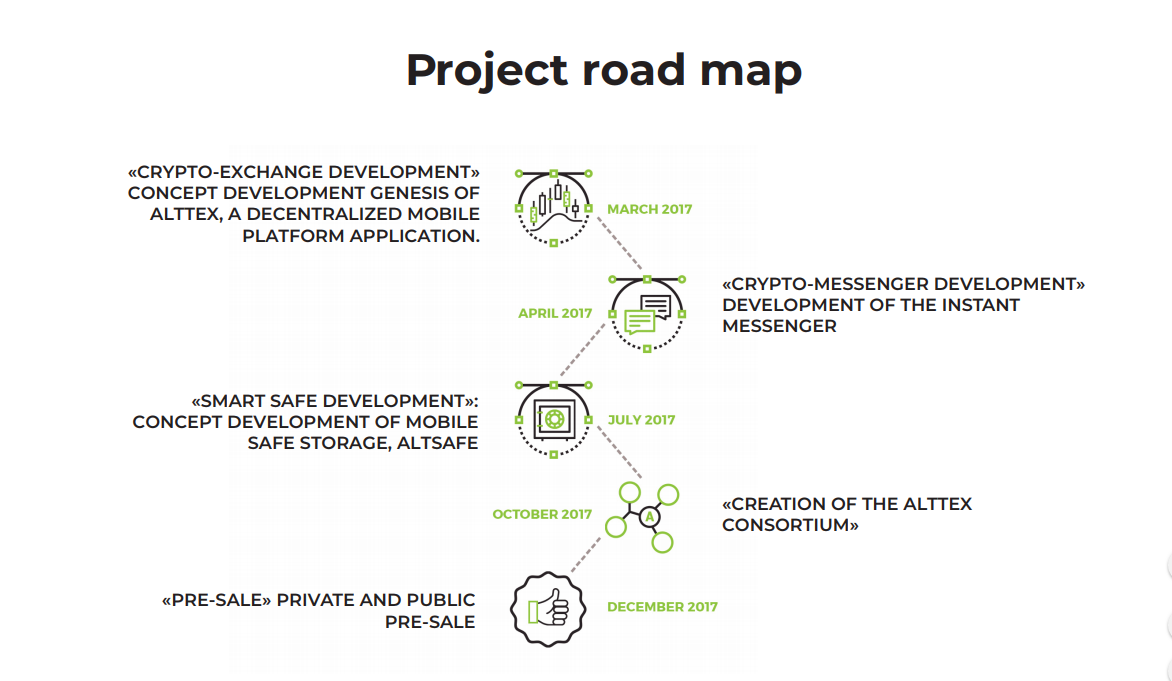 Project road map

«CRYPTO-EXCHANGE DEVELOPMENT» CONCEPT DEVELOPMENT GENESIS OF ALTTEX, A DECENTRALIZED MOBILE PLATFORM APPLICATION.

MARCH 2017

APRIL 2017

«CRYPTO-MESSENGER DEVELOPMENT» DEVELOPMENT OF THE INSTANT MESSENGER

«SMART SAFE DEVELOPMENT»: CONCEPT DEVELOPMENT OF MOBILE SAFE STORAGE, ALTSAFE

JULY 2017

OCTOBER 2017

A

«CREATION OF THE ALTTEX CONSORTIUM»

«PRE-SALE» PRIVATE AND PUBLIC PRE-SALE

DECEMBER 2017